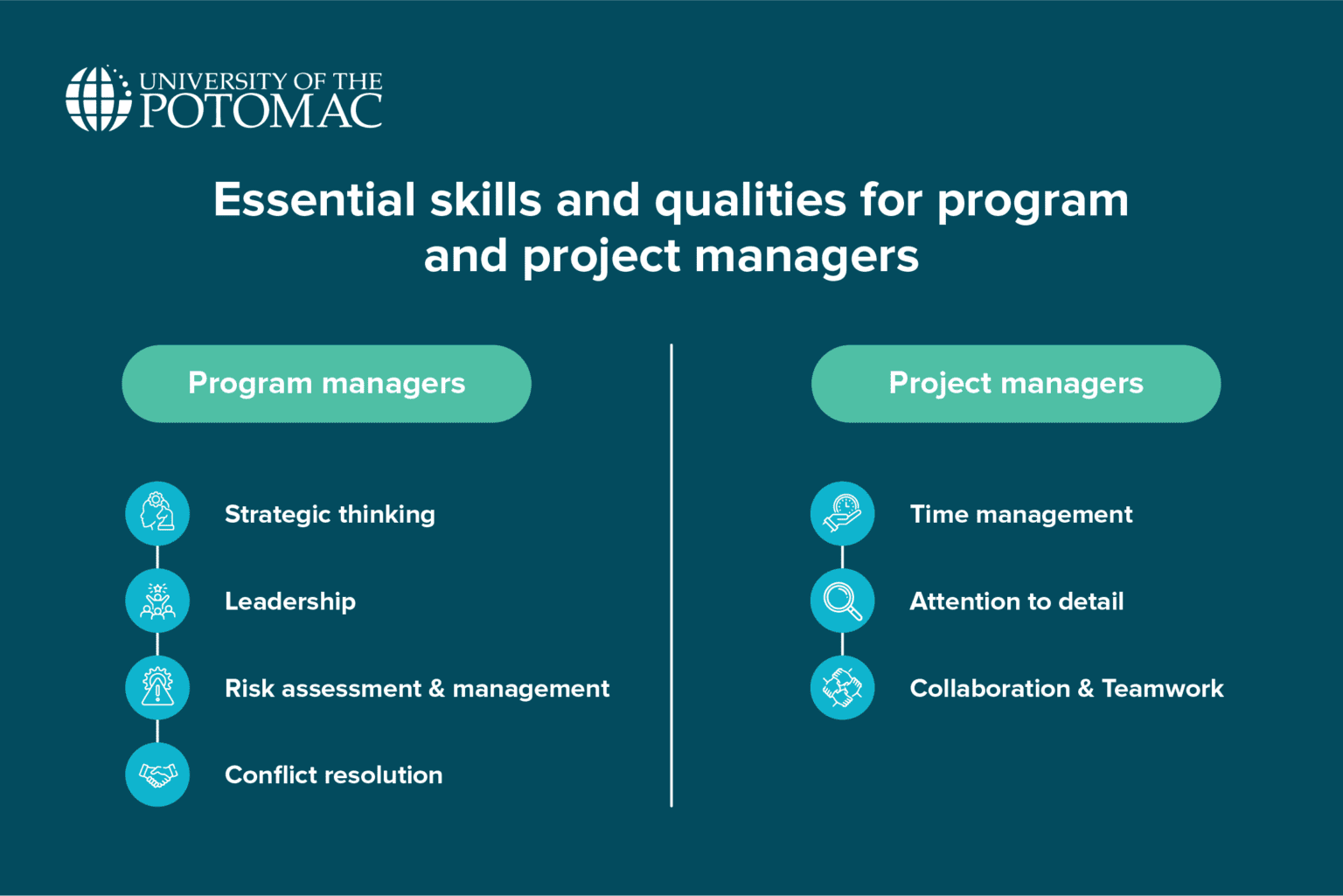 UNIVERSITY OF THE POTOMAC

Essential skills and qualities for program and project managers

Program managers

Strategic thinking

Leadership

Risk assessment & management

Conflict resolution

Project managers

Time management

Attention to detail

Collaboration & Teamwork